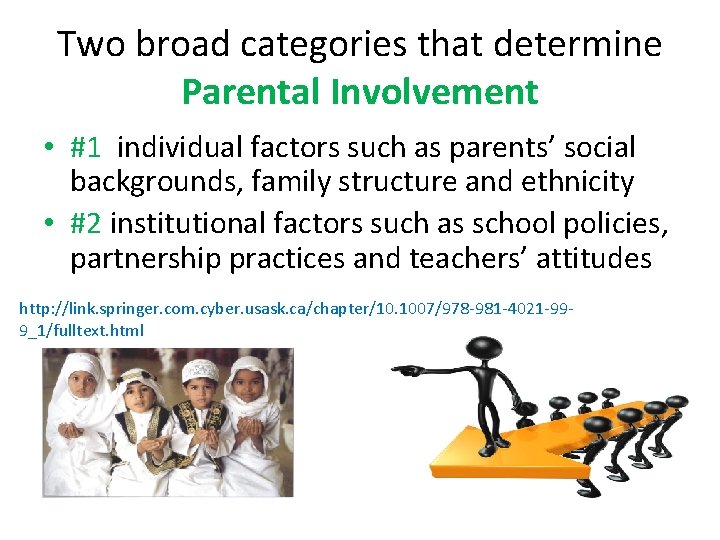 Two broad categories that determine
Parental Involvement

• #1 individual factors such as parents' social backgrounds, family structure and ethnicity
• #2 institutional factors such as school policies, partnership practices and teachers' attitudes

http://link.springer.com.cyber.usask.ca/chapter/10.1007/978-981-4021-99-9_1/fulltext.html